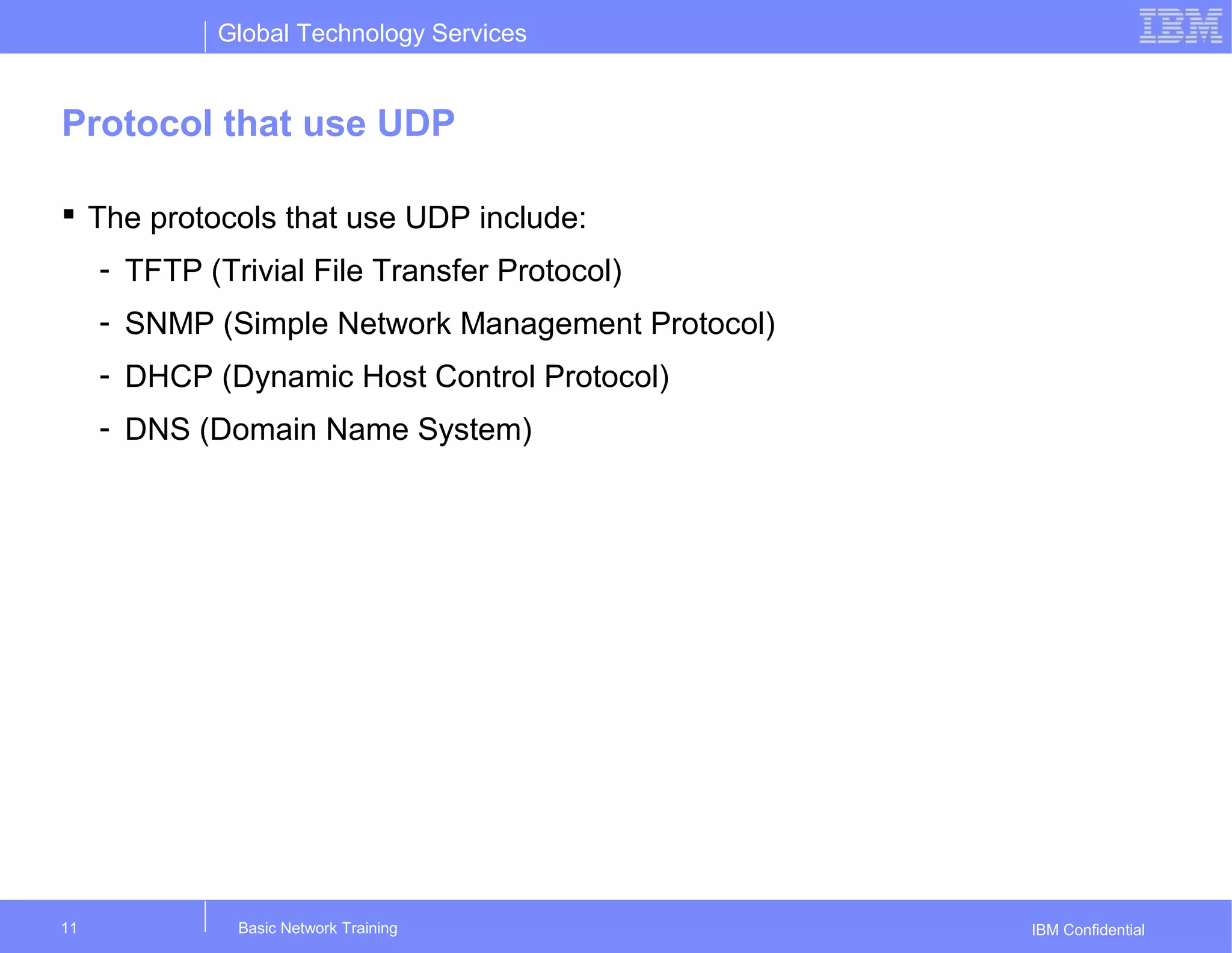 Global Technology Services

IBM

Protocol that use UDP

▪ The protocols that use UDP include:

- TFTP (Trivial File Transfer Protocol)

- SNMP (Simple Network Management Protocol)

- DHCP (Dynamic Host Control Protocol)

- DNS (Domain Name System)

11

Basic Network Training

IBM Confidential